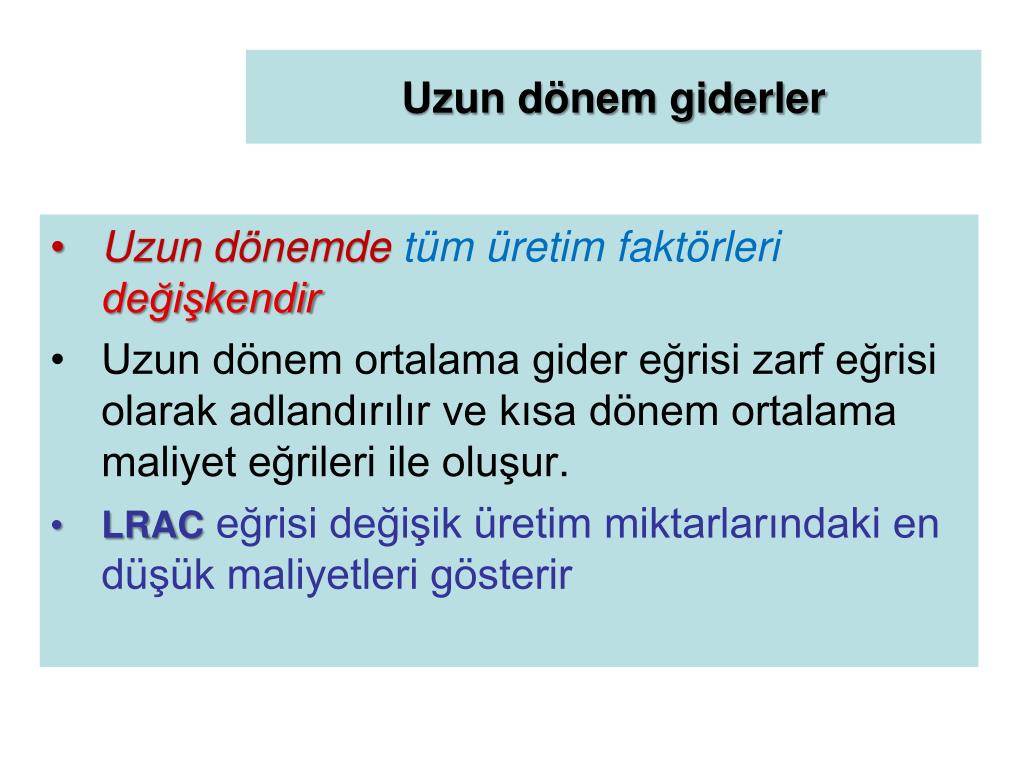 Uzun dönem giderler

• Uzun dönemde tüm üretim faktörleri değişkendir

• Uzun dönem ortalama gider eğrisi zarf eğrisi olarak adlandırılır ve kısa dönem ortalama maliyet eğrileri ile oluşur.

• LRAC eğrisi değişik üretim miktarlarındaki en düşük maliyetleri gösterir